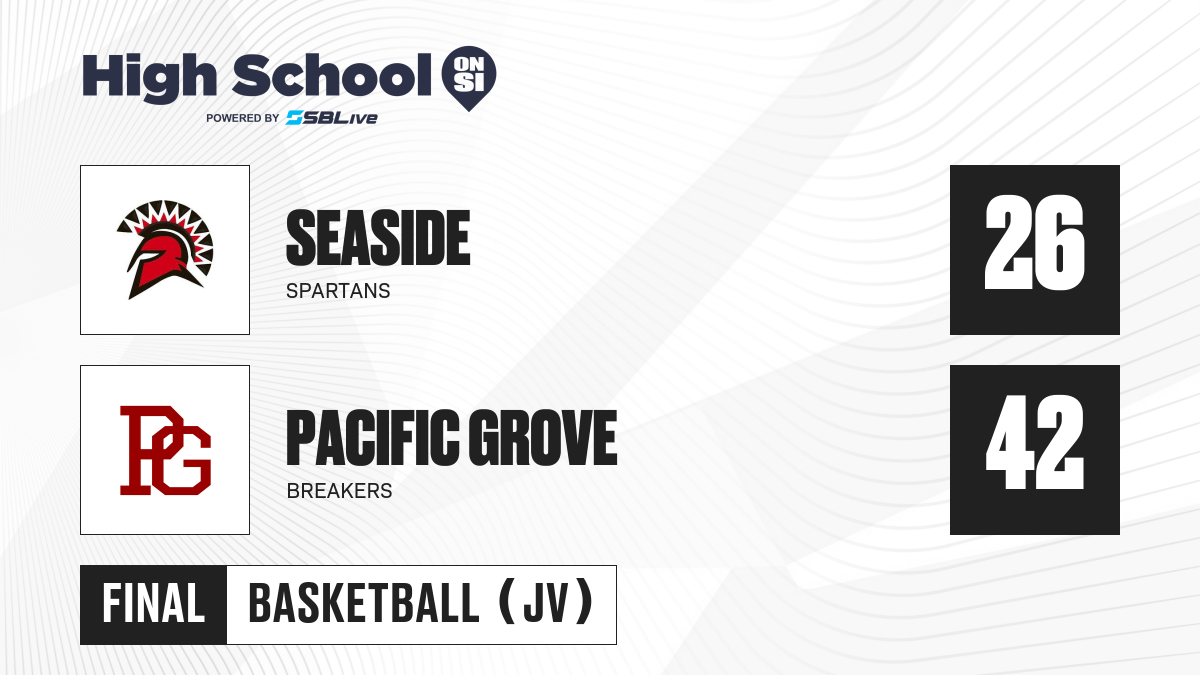 High School ON SI
POWERED BY SBLive

SEASIDE
SPARTANS
26

PG
PACIFIC GROVE
BREAKERS
42

FINAL BASKETBALL (JV)